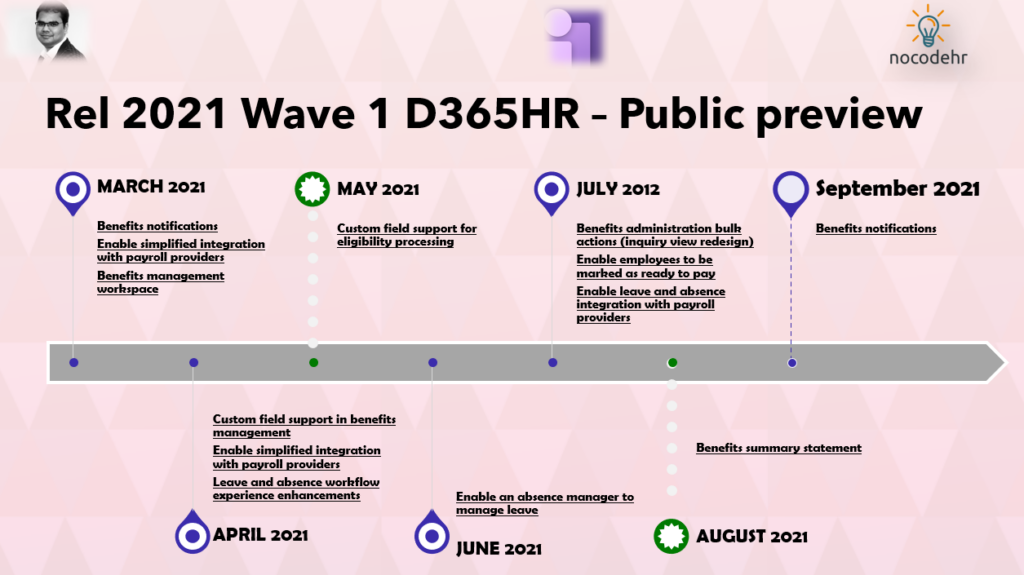 nocodehr

Rel 2021 Wave 1 D365HR – Public preview

MARCH 2021

Benefits notifications

Enable simplified integration with payroll providers

Benefits management workspace

MAY 2021

Custom field support for eligibility processing

JULY 2012

Benefits administration bulk actions (inquiry view redesign)

Enable employees to be marked as ready to pay

Enable leave and absence integration with payroll providers

September 2021

Benefits notifications

Custom field support in benefits management

Enable simplified integration with payroll providers

Leave and absence workflow experience enhancements

APRIL 2021

Enable an absence manager to manage leave

JUNE 2021

Benefits summary statement

AUGUST 2021